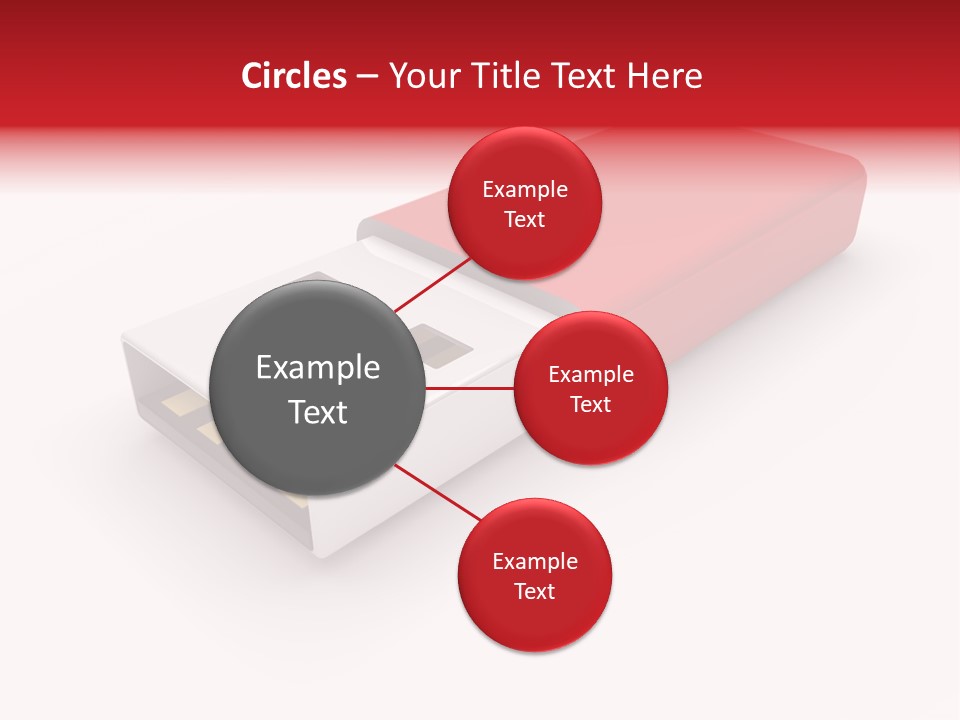 Circles – Your Title Text Here

Example Text

Example Text

Example Text

Example Text